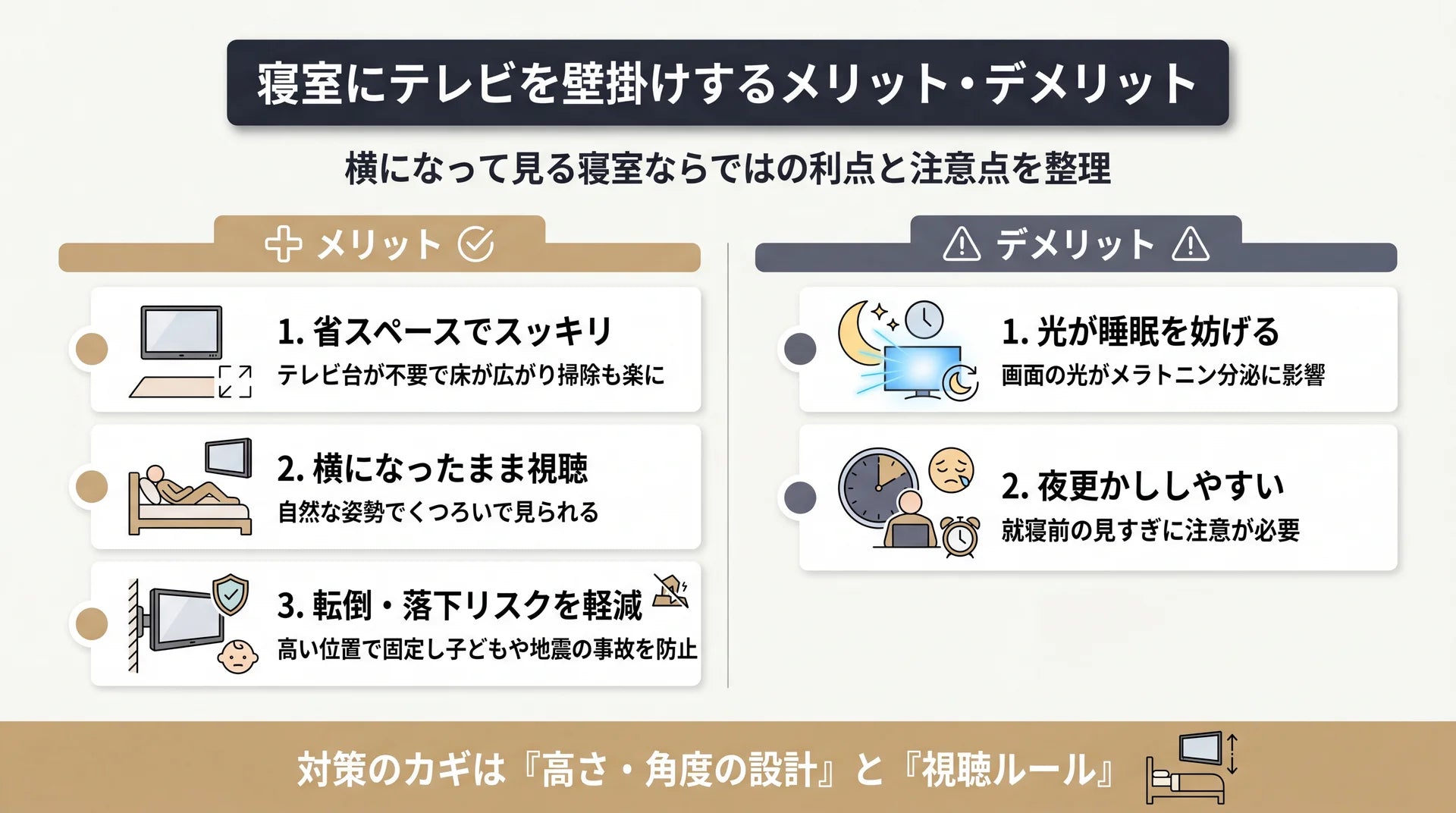 寝室にテレビを壁掛けするメリット・デメリット

横になって見る寝室ならではの利点と注意点を整理

メリット

1. 省スペースでスッキリ
テレビ台が不要で床が広がり掃除も楽に

2. 横になったまま視聴
自然な姿勢でくつろいで見られる

3. 転倒・落下リスクを軽減
高い位置で固定し子どもや地震の事故を防止

デメリット

1. 光が睡眠を妨げる
画面の光がメラトニン分泌に影響

2. 夜更かししやすい
就寝前の見すぎに注意が必要

対策のカギは『高さ・角度の設計』と『視聴ルール』